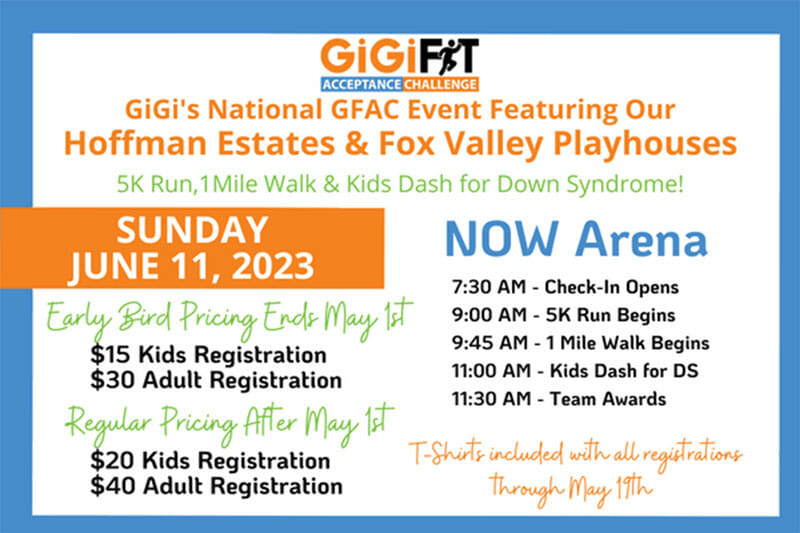 GiGiFIT
ACCEPTANCE CHALLENGE

GiGi's National GFAC Event Featuring Our
Hoffman Estates & Fox Valley Playhouses

5K Run,1Mile Walk & Kids Dash for Down Syndrome!

SUNDAY
JUNE 11, 2023

Early Bird Pricing Ends May 1st

$15 Kids Registration
$30 Adult Registration

Regular Pricing After May 1st

$20 Kids Registration
$40 Adult Registration

NOW Arena

7:30 AM - Check-In Opens
9:00 AM - 5K Run Begins
9:45 AM - 1 Mile Walk Begins
11:00 AM - Kids Dash for DS
11:30 AM - Team Awards

T-Shirts included with all registrations through May 19th